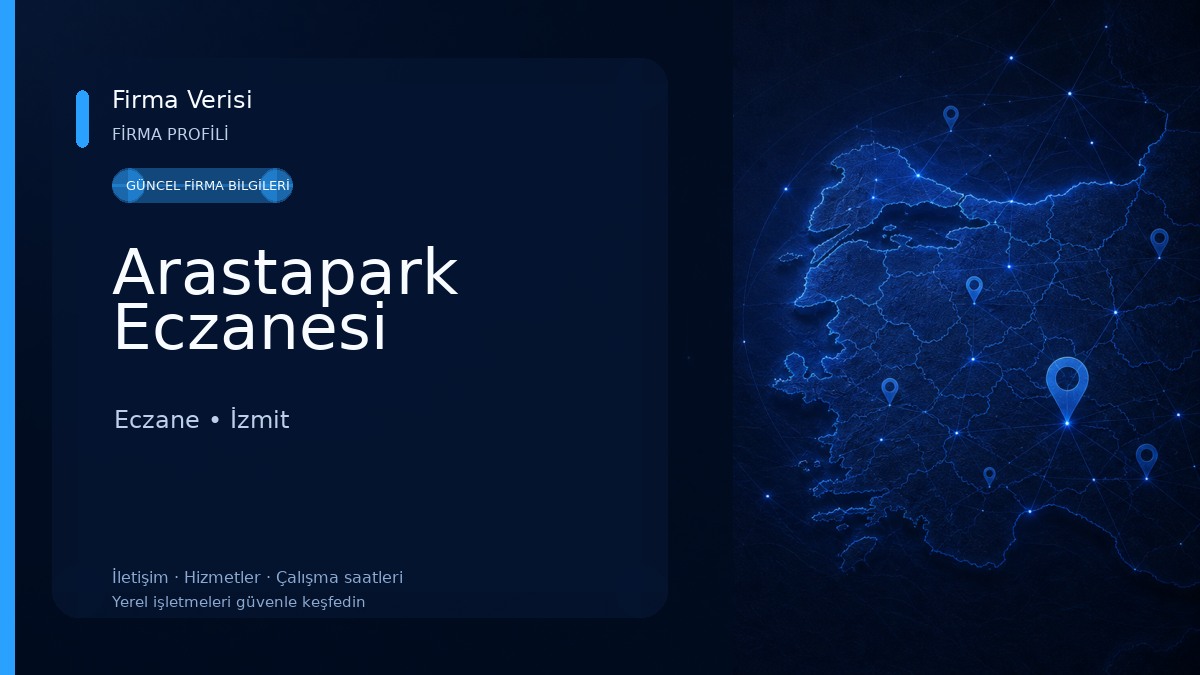 Firma Verisi
FİRMA PROFİLİ

GÜNCEL FİRMA BİLGİLERİ

Arastapark Eczanesi

Eczane • İzmit

İletişim · Hizmetler · Çalışma saatleri
Yerel işletmeleri güvenle keşfedin